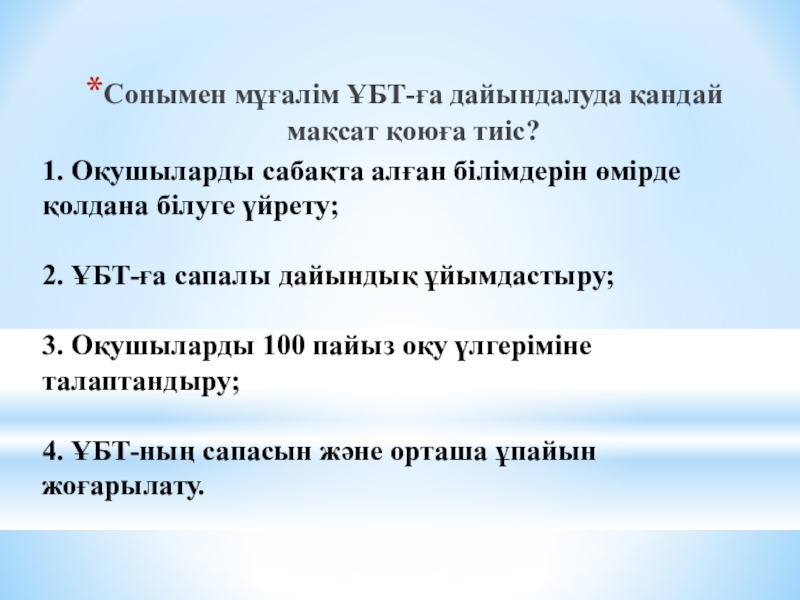 *Сонымен мұғалім ҰБТ-ға дайындалуда қандай мақсат қоюға тиіс?

1. Оқушыларды сабақта алған білімдерін өмірде қолдана білуге үйрету;

2. ҰБТ-ға сапалы дайындық ұйымдастыру;

3. Оқушыларды 100 пайыз оқу үлгеріміне талаптандыру;

4. ҰБТ-ның сапасын және орташа ұпайын жоғарылату.